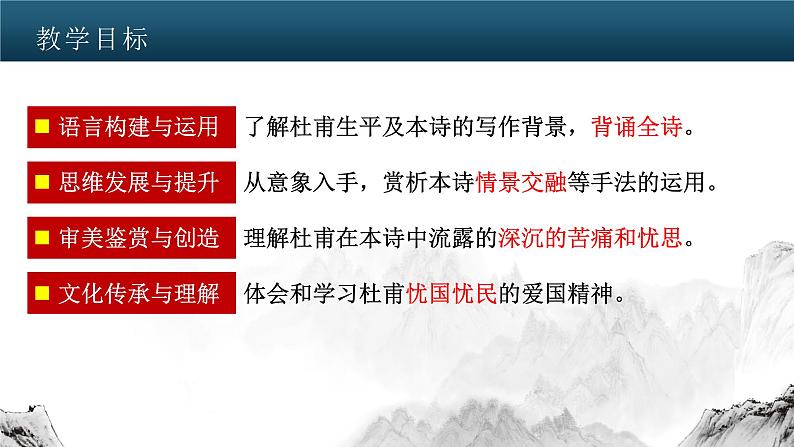 教学目标

■ 语言构建与运用　了解杜甫生平及本诗的写作背景，背诵全诗。

■ 思维发展与提升　从意象入手，赏析本诗情景交融等手法的运用。

■ 审美鉴赏与创造　理解杜甫在本诗中流露的深沉的苦痛和忧思。

■ 文化传承与理解　体会和学习杜甫忧国忧民的爱国精神。